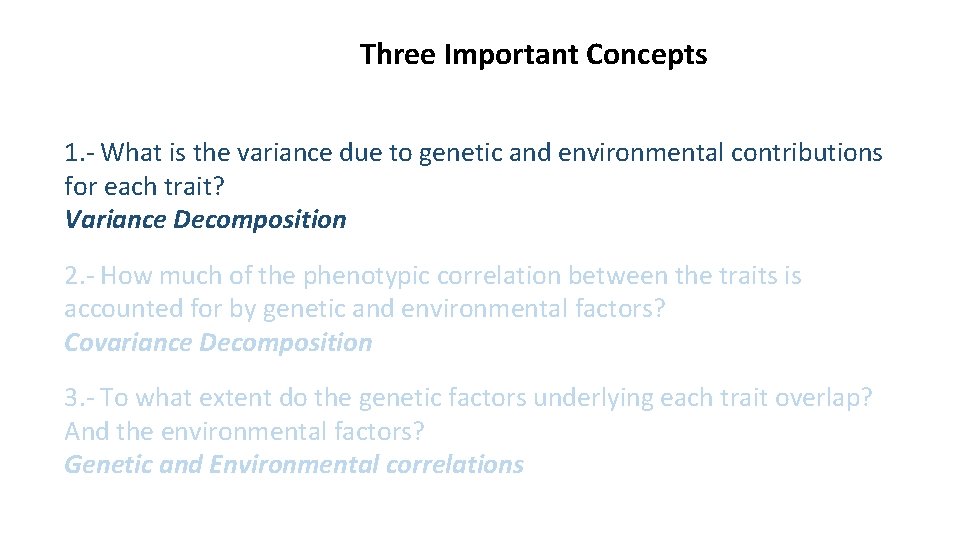 Three Important Concepts

1.- What is the variance due to genetic and environmental contributions for each trait?
Variance Decomposition

2.- How much of the phenotypic correlation between the traits is accounted for by genetic and environmental factors?
Covariance Decomposition

3.- To what extent do the genetic factors underlying each trait overlap? And the environmental factors?
Genetic and Environmental correlations